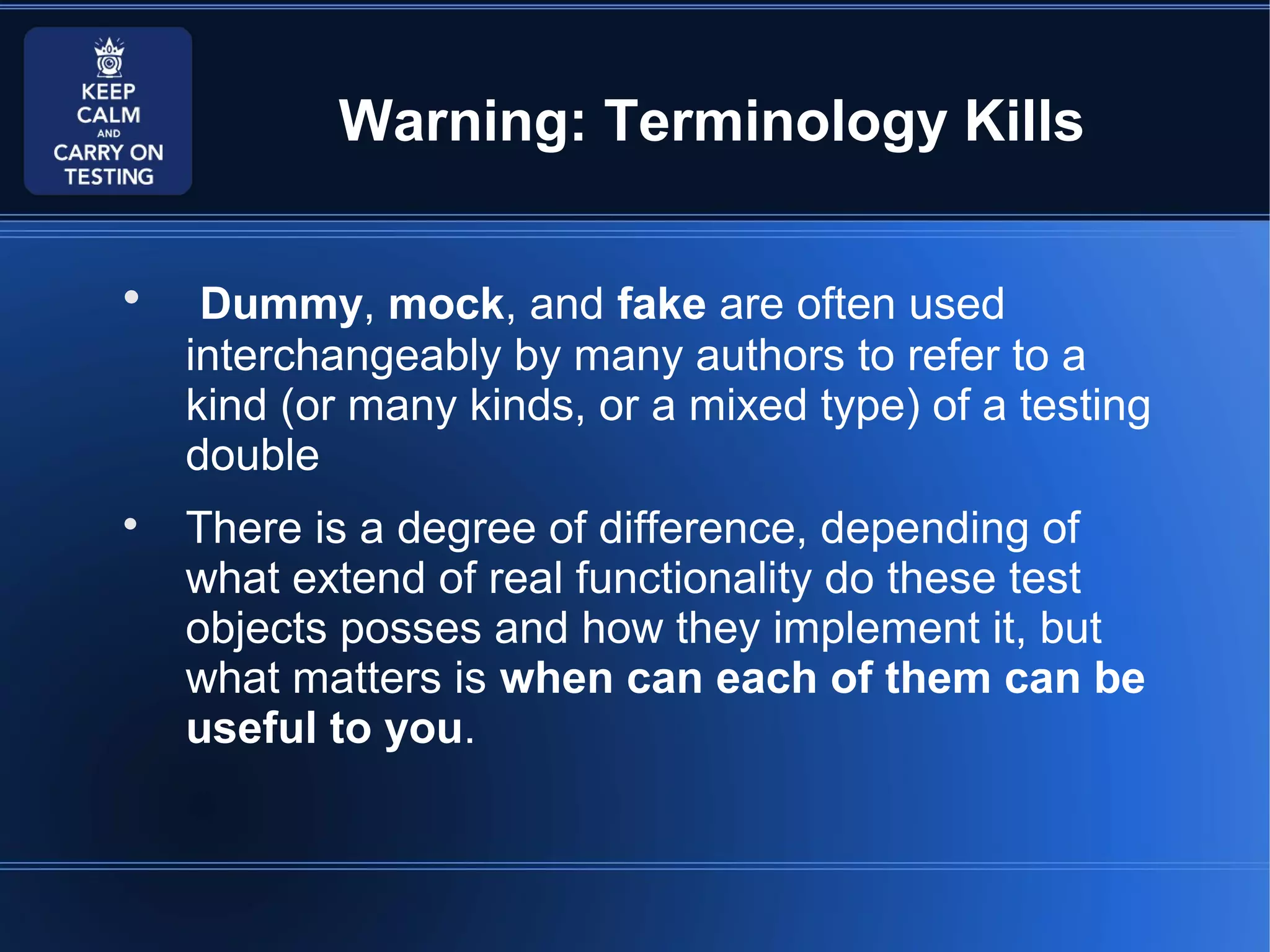 KEEP CALM AND CARRY ON TESTING

Warning: Terminology Kills

• Dummy, mock, and fake are often used interchangeably by many authors to refer to a kind (or many kinds, or a mixed type) of a testing double

• There is a degree of difference, depending of what extend of real functionality do these test objects posses and how they implement it, but what matters is when can each of them can be useful to you.